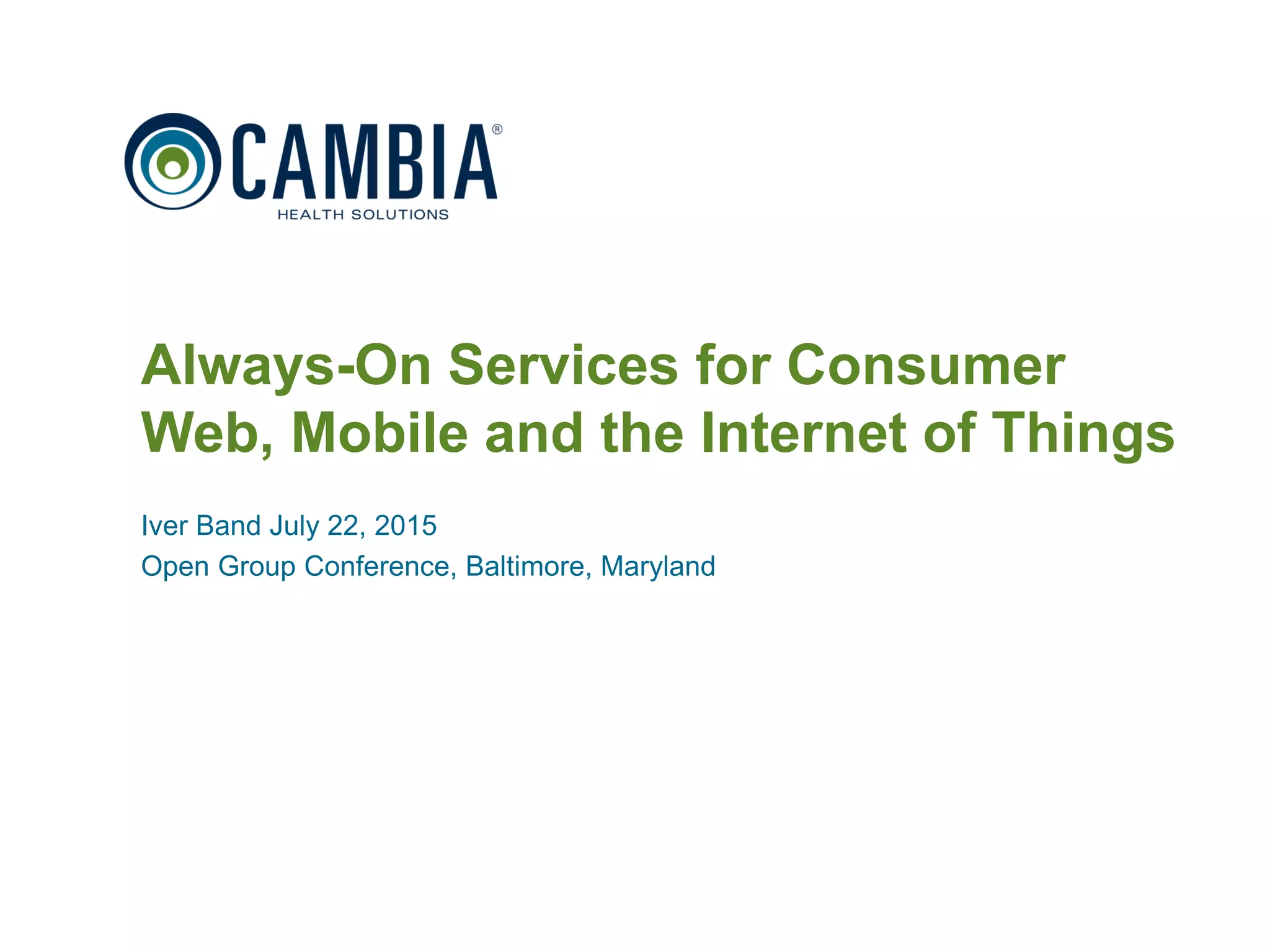 CAMBIA®
HEALTH SOLUTIONS

Always-On Services for Consumer Web, Mobile and the Internet of Things

Iver Band July 22, 2015
Open Group Conference, Baltimore, Maryland